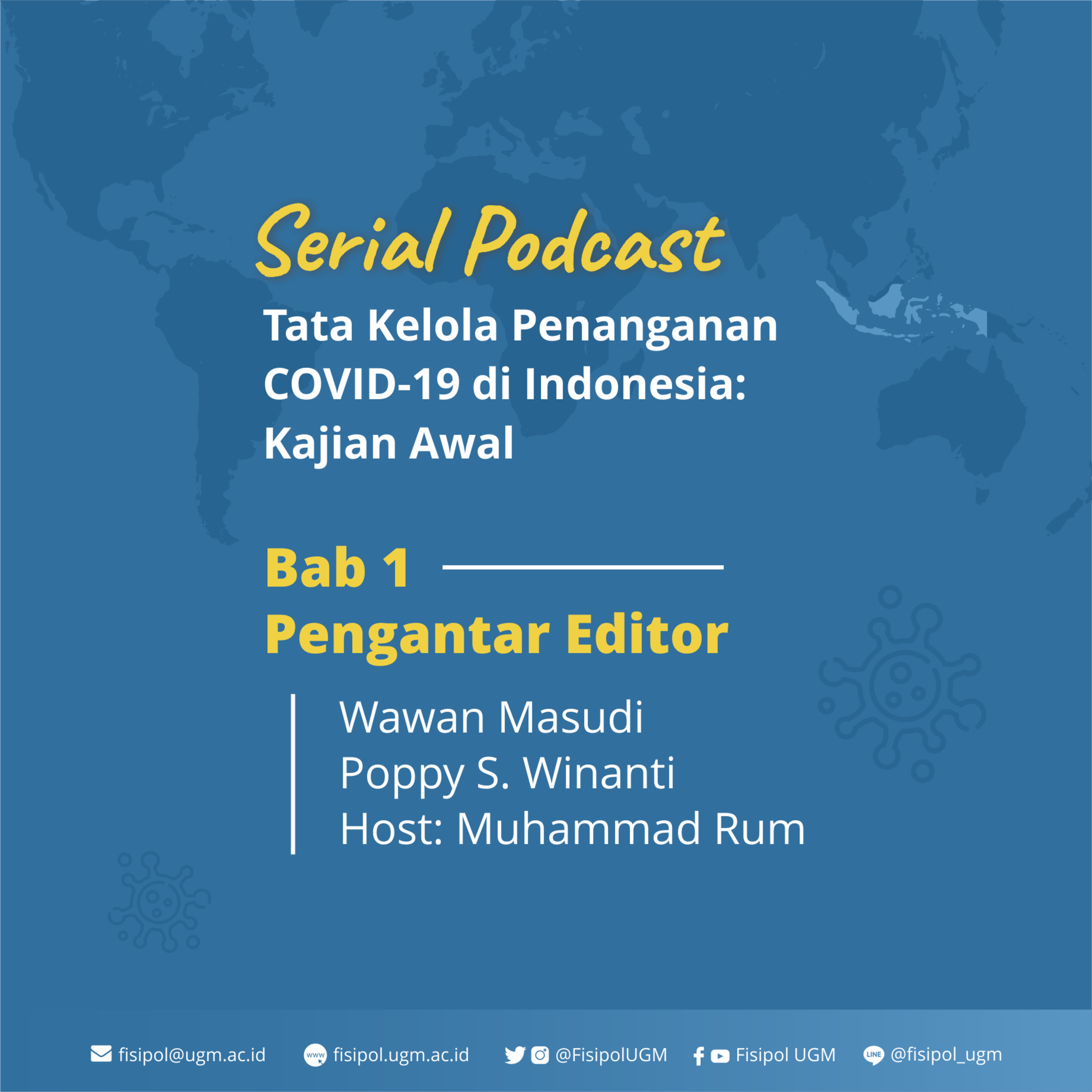 Serial Podcast

Tata Kelola Penanganan COVID-19 di Indonesia: Kajian Awal

Bab 1
Pengantar Editor

Wawan Masudi
Poppy S. Winanti
Host: Muhammad Rum

fisipol@ugm.ac.id www fisipol.ugm.ac.id @FisipolUGM Fisipol UGM LINE @fisipol_ugm